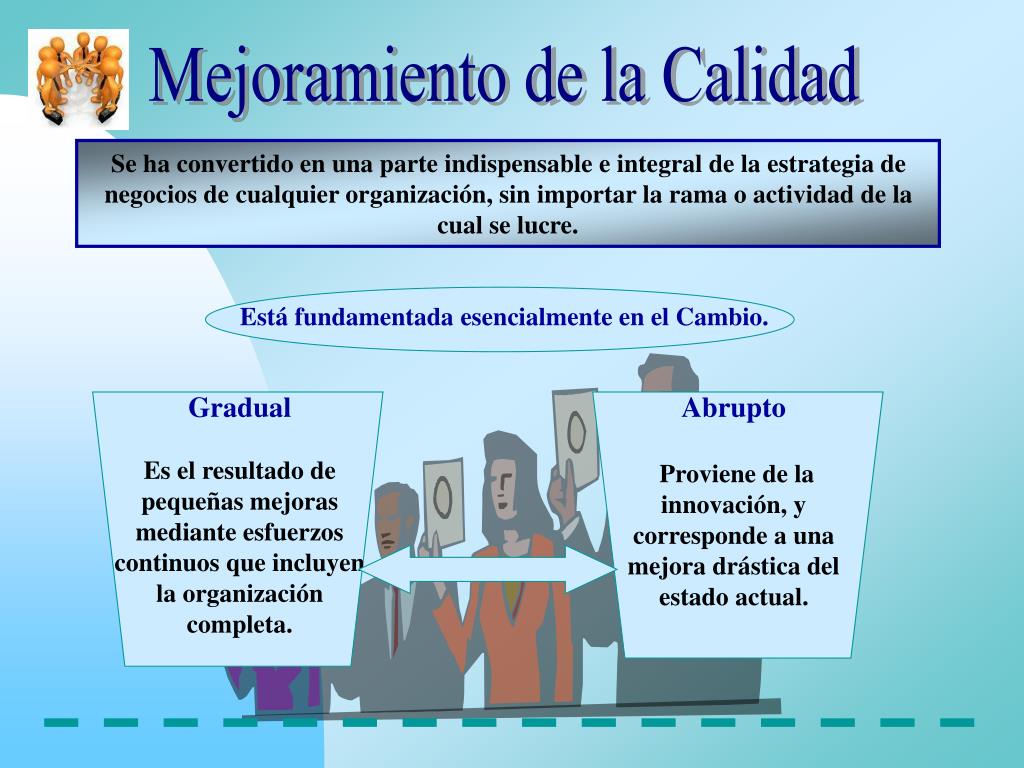 Mejoramiento de la Calidad

Se ha convertido en una parte indispensable e integral de la estrategia de negocios de cualquier organización, sin importar la rama o actividad de la cual se lucre.

Está fundamentada esencialmente en el Cambio.

Gradual

Es el resultado de pequeñas mejoras mediante esfuerzos continuos que incluyen la organización completa.

Abrupto

Proviene de la innovación, y corresponde a una mejora drástica del estado actual.